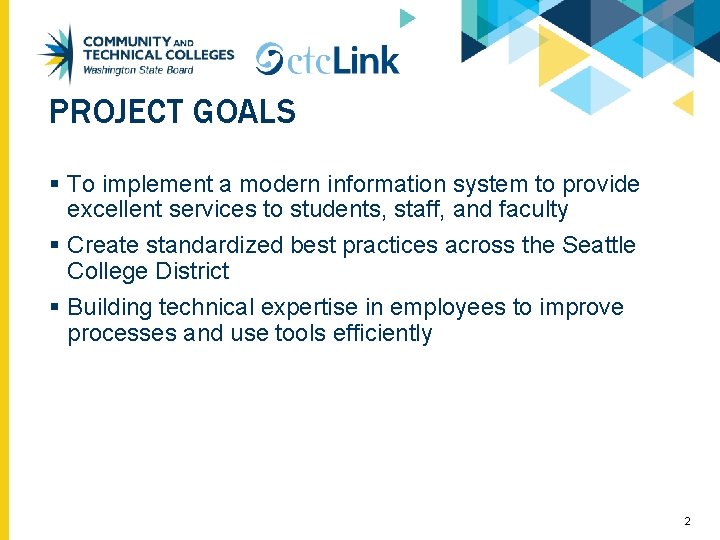 COMMUNITY AND TECHNICAL COLLEGES
Washington State Board

ctcLink

PROJECT GOALS

▪ To implement a modern information system to provide excellent services to students, staff, and faculty

▪ Create standardized best practices across the Seattle College District

▪ Building technical expertise in employees to improve processes and use tools efficiently

2